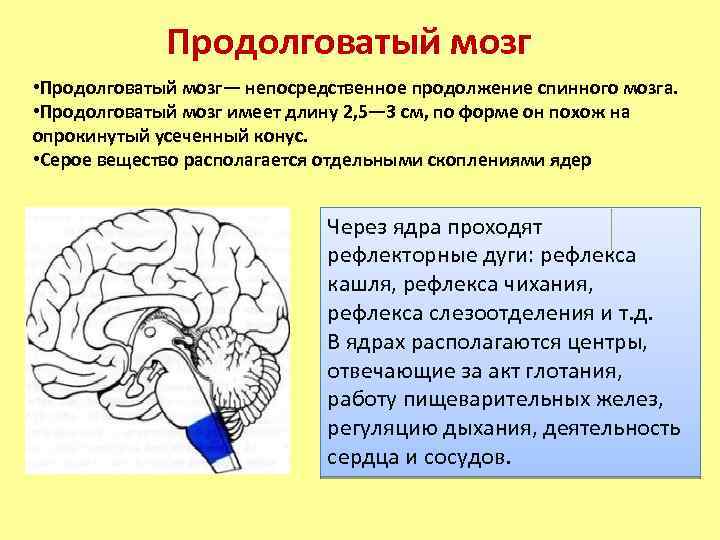 Продолговатый мозг

•Продолговатый мозг— непосредственное продолжение спинного мозга.
•Продолговатый мозг имеет длину 2,5—3 см, по форме он похож на опрокинутый усеченный конус.
•Серое вещество располагается отдельными скоплениями ядер

Через ядра проходят рефлекторные дуги: рефлекса кашля, рефлекса чихания, рефлекса слезоотделения и т.д. В ядрах располагаются центры, отвечающие за акт глотания, работу пищеварительных желез, регуляцию дыхания, деятельность сердца и сосудов.